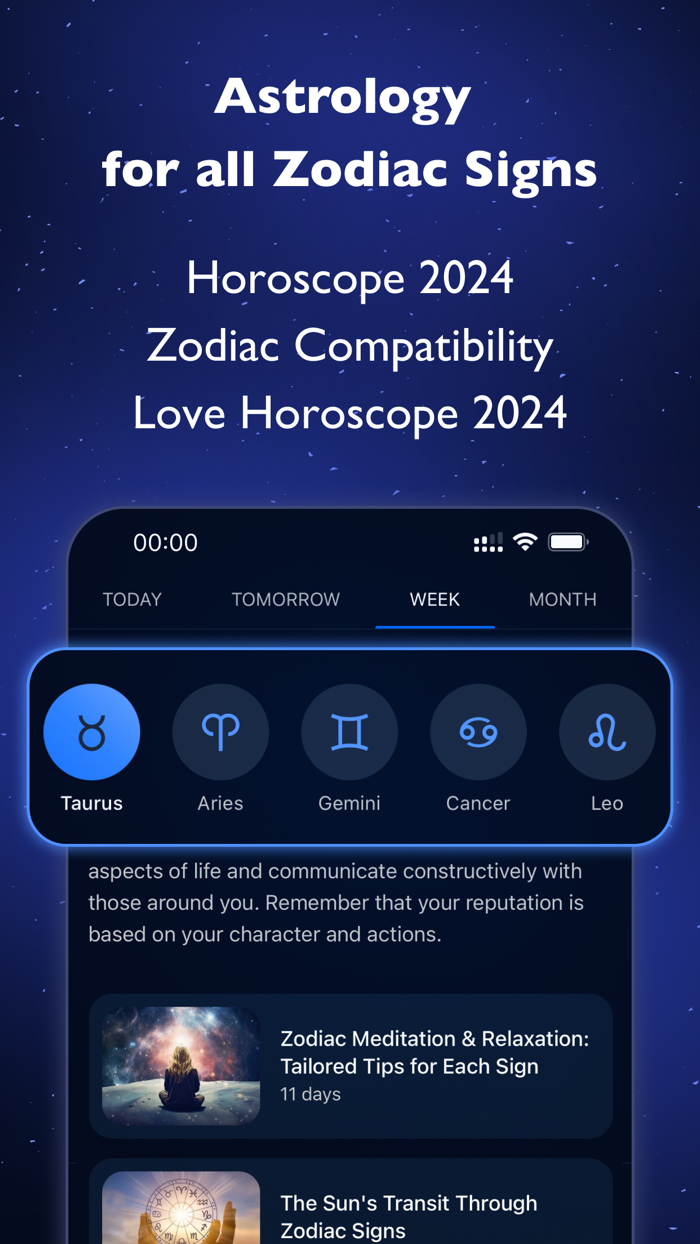 Astrology
for all Zodiac Signs

Horoscope 2024
Zodiac Compatibility
Love Horoscope 2024

00:00

TODAY TOMORROW WEEK MONTH

Taurus Aries Gemini Cancer Leo

aspects of life and communicate constructively with those around you. Remember that your reputation is based on your character and actions.

Zodiac Meditation & Relaxation: Tailored Tips for Each Sign
11 days

The Sun's Transit Through Zodiac Signs